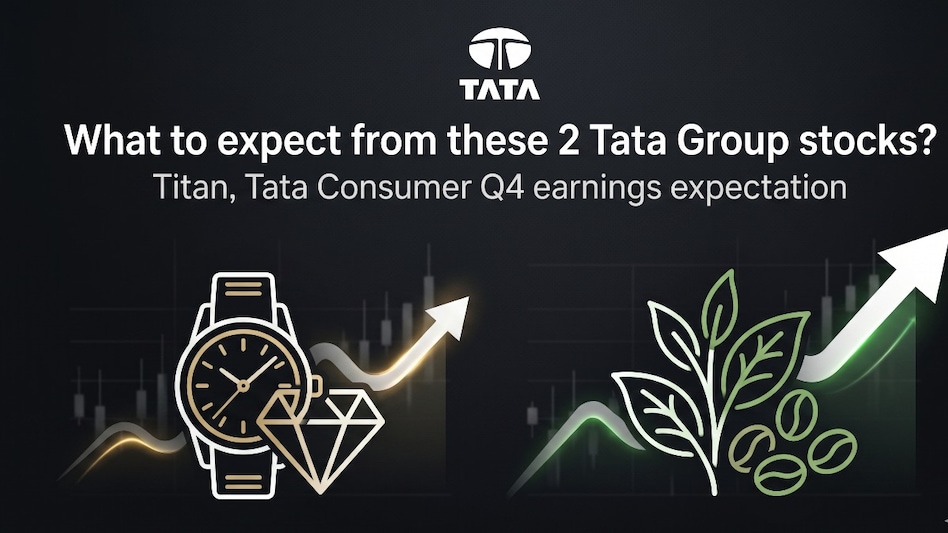 TATA

What to expect from these 2 Tata Group stocks?

Titan, Tata Consumer Q4 earnings expectation